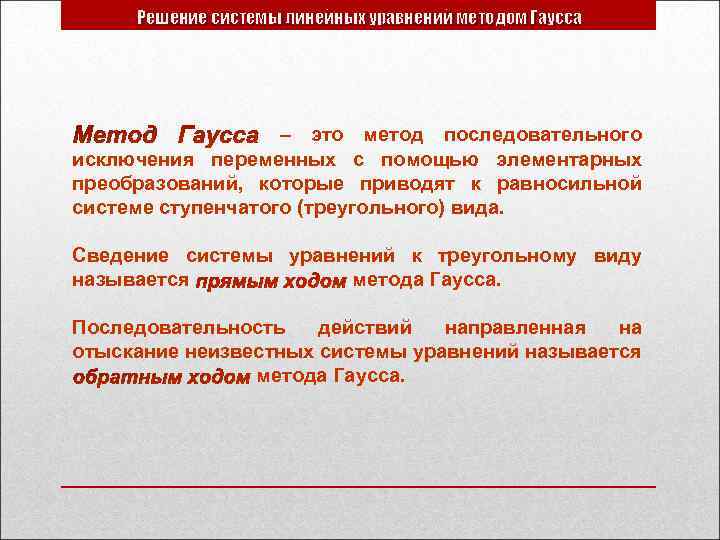 Решение системы линейных уравнений методом Гаусса

Метод Гаусса – это метод последовательного исключения переменных с помощью элементарных преобразований, которые приводят к равносильной системе ступенчатого (треугольного) вида.

Сведение системы уравнений к треугольному виду называется прямым ходом метода Гаусса.

Последовательность действий направленная на отыскание неизвестных системы уравнений называется обратным ходом метода Гаусса.